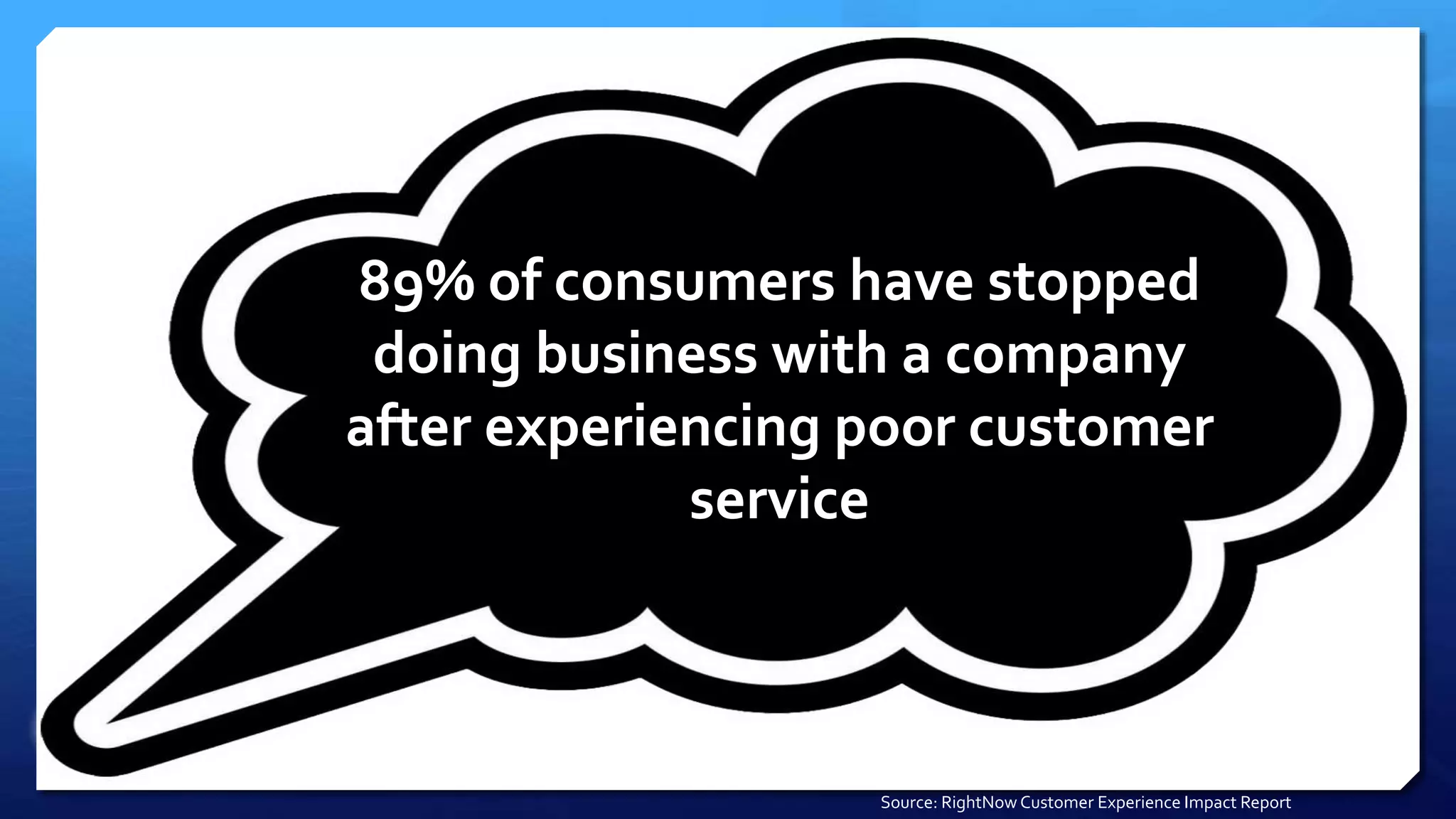 89% of consumers have stopped doing business with a company after experiencing poor customer service

Source: RightNow Customer Experience Impact Report